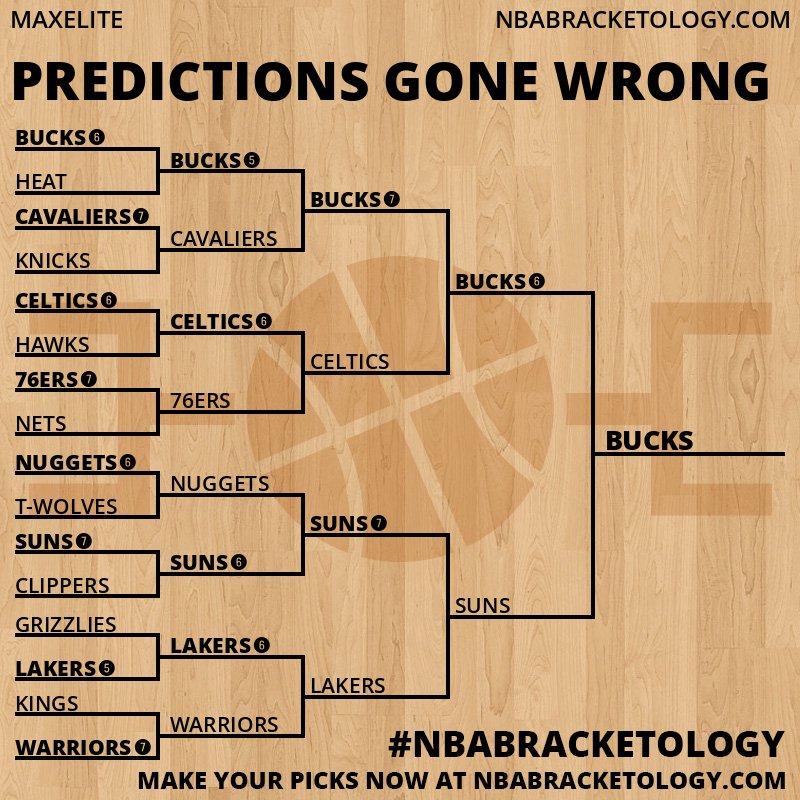 MAXELITE

NBABRACKETOLOGY.COM

PREDICTIONS GONE WRONG

BUCKS 6
HEAT
CAVALIERS 7
KNICKS
CELTICS 6
HAWKS
76ERS 7
NETS
NUGGETS 6
T-WOLVES
SUNS 7
CLIPPERS
GRIZZLIES
LAKERS 5
KINGS
WARRIORS 7

BUCKS 5
CAVALIERS
CELTICS 6
76ERS
NUGGETS
SUNS 6
LAKERS 6
WARRIORS

BUCKS 7
CELTICS
SUNS 7
LAKERS

BUCKS 6
SUNS

BUCKS

#NBABRACKETOLOGY

MAKE YOUR PICKS NOW AT NBABRACKETOLOGY.COM